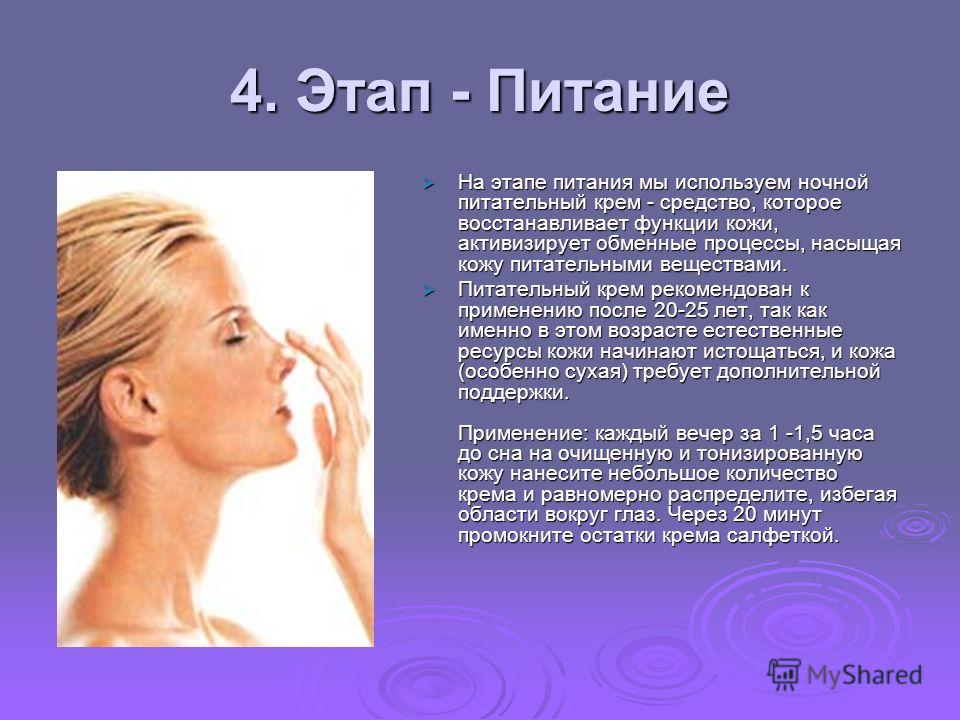 4. Этап - Питание

На этапе питания мы используем ночной питательный крем - средство, которое восстанавливает функции кожи, активизирует обменные процессы, насыщая кожу питательными веществами.

Питательный крем рекомендован к применению после 20-25 лет, так как именно в этом возрасте естественные ресурсы кожи начинают истощаться, и кожа (особенно сухая) требует дополнительной поддержки.

Применение: каждый вечер за 1 -1,5 часа до сна на очищенную и тонизированную кожу нанесите небольшое количество крема и равномерно распределите, избегая области вокруг глаз. Через 20 минут промокните остатки крема салфеткой.

MyShared